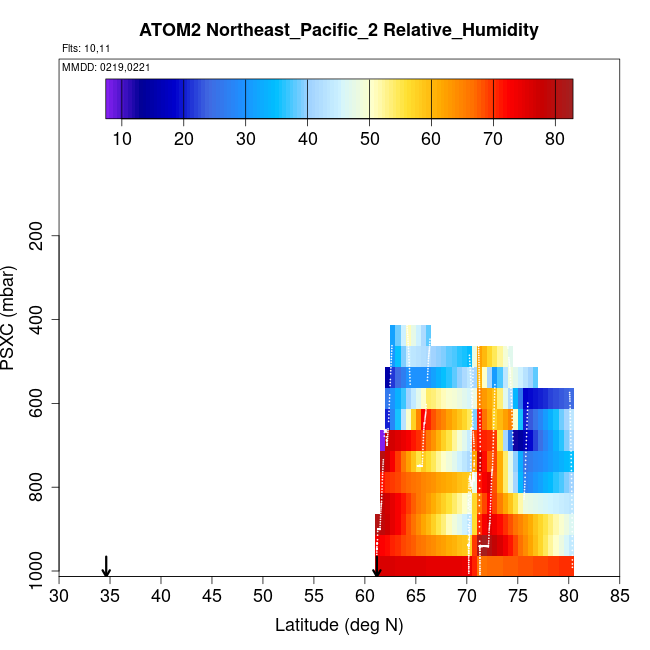 ATOM2 Northeast_Pacific_2 Relative_Humidity

Flts: 10,11

MMDD: 0219,0221

10 20 30 40 50 60 70 80

PSXC (mbar)

200
400
600
800
1000

30 35 40 45 50 55 60 65 70 75 80 85

Latitude (deg N)